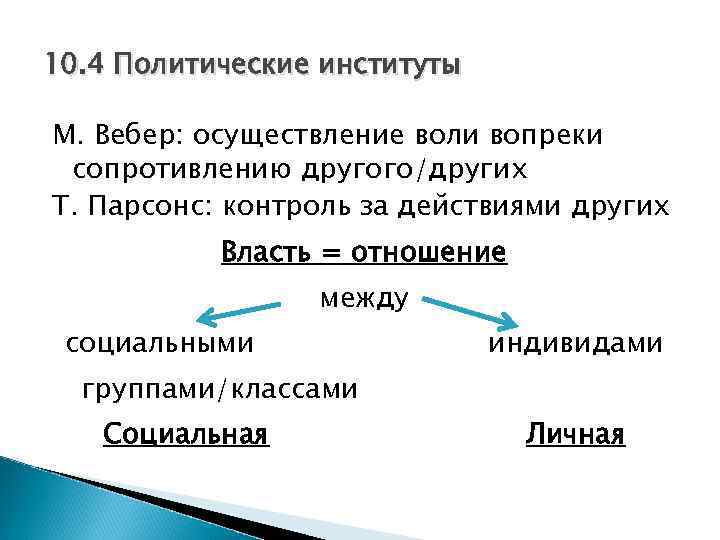 10.4 Политические институты

М. Вебер: осуществление воли вопреки сопротивлению другого/других

Т. Парсонс: контроль за действиями других

Власть = отношение

между

социальными группами/классами

индивидами

Социальная

Личная